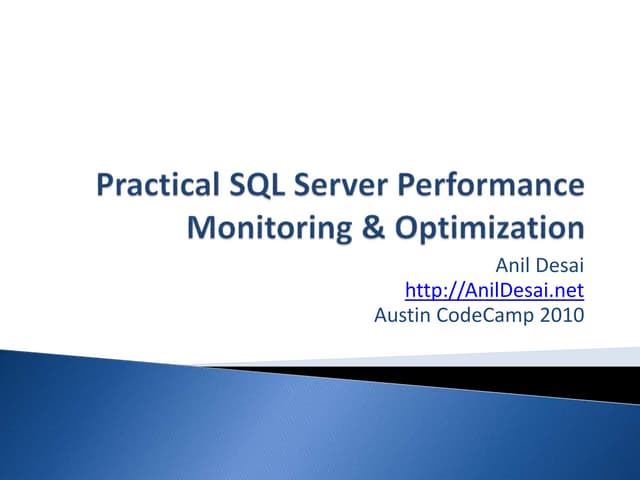 Practical SQL Server Performance Monitoring & Optimization

Anil Desai
http://AnilDesai.net
Austin CodeCamp 2010